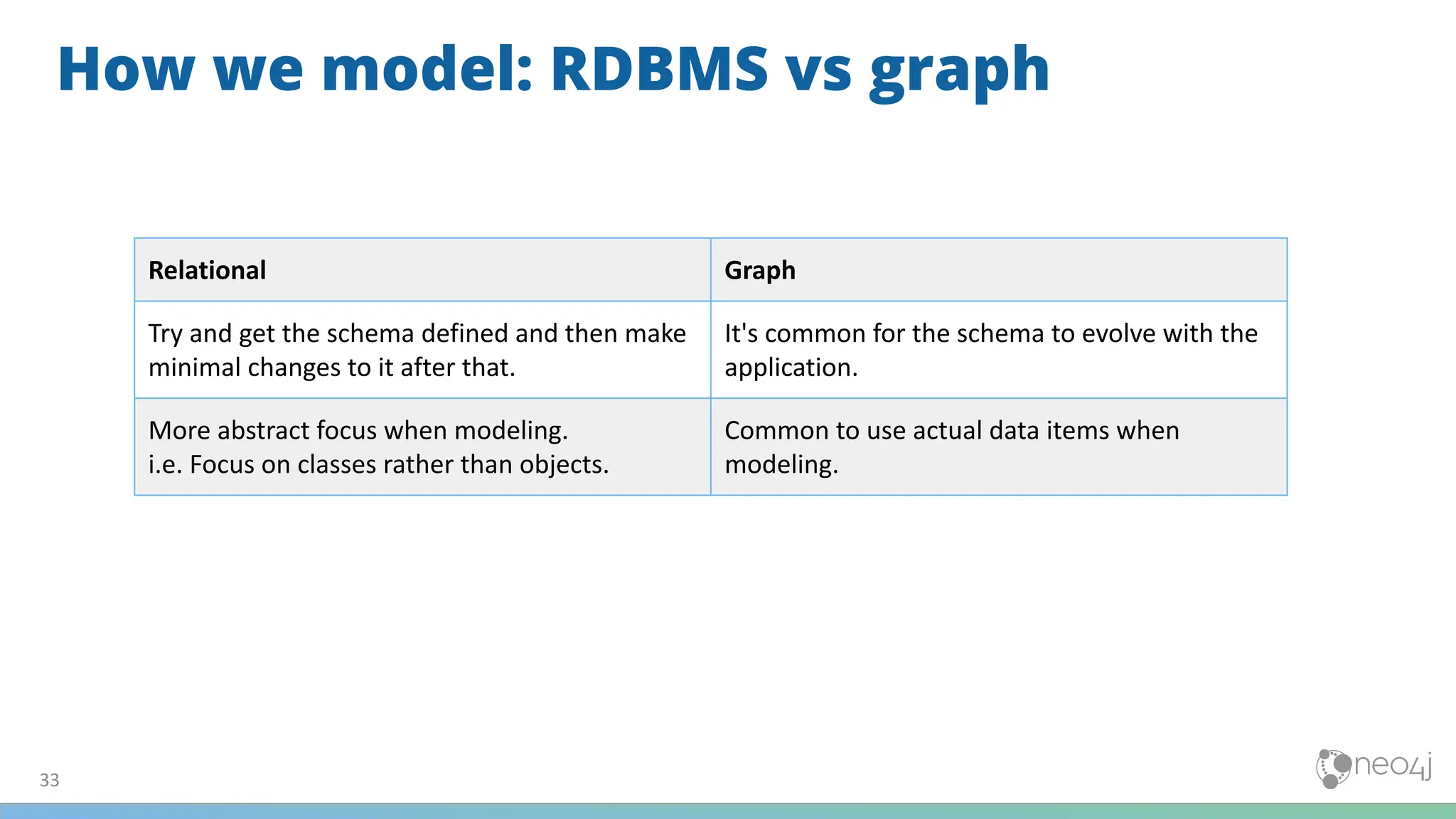 How we model: RDBMS vs graph

| Relational | Graph |
|---|---|
| Try and get the schema defined and then make minimal changes to it after that. | It's common for the schema to evolve with the application. |
| More abstract focus when modeling. i.e. Focus on classes rather than objects. | Common to use actual data items when modeling. |

33

neo4j